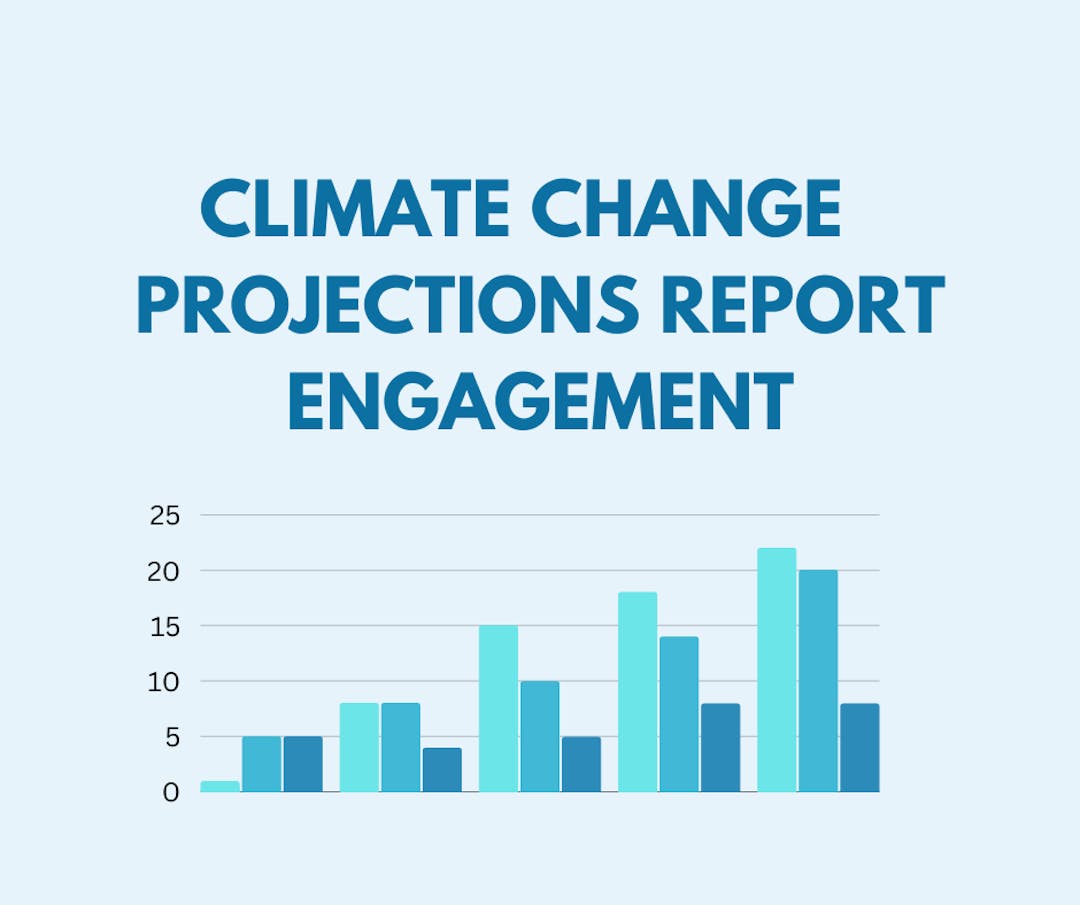 CLIMATE CHANGE PROJECTIONS REPORT ENGAGEMENT

25
20
15
10
5
0